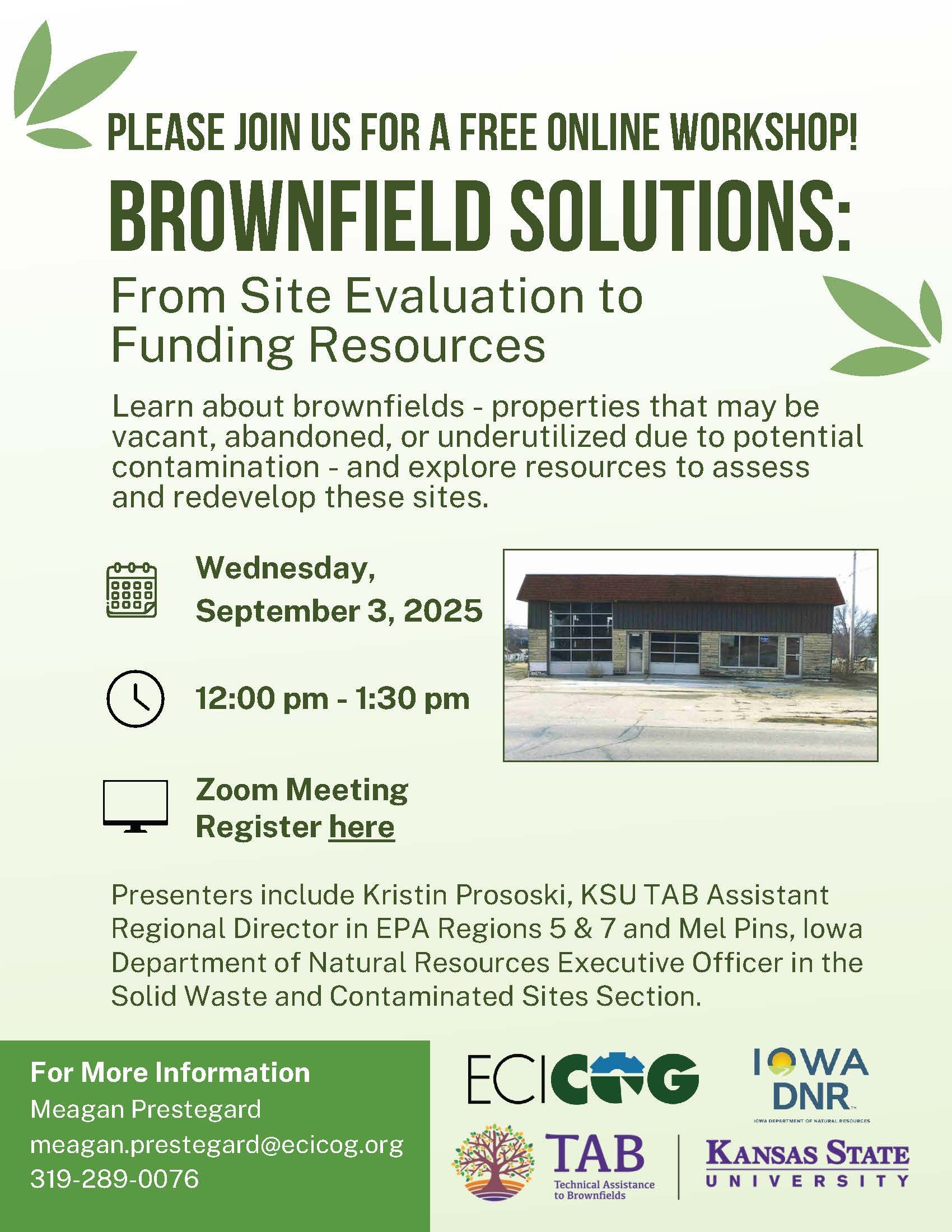 PLEASE JOIN US FOR A FREE ONLINE WORKSHOP!

BROWNFIELD SOLUTIONS:

From Site Evaluation to Funding Resources

Learn about brownfields - properties that may be vacant, abandoned, or underutilized due to potential contamination - and explore resources to assess and redevelop these sites.

Wednesday, September 3, 2025

12:00 pm - 1:30 pm

Zoom Meeting
Register here

Presenters include Kristin Prososki, KSU TAB Assistant Regional Director in EPA Regions 5 & 7 and Mel Pins, Iowa Department of Natural Resources Executive Officer in the Solid Waste and Contaminated Sites Section.

For More Information
Meagan Prestegard
meagan.prestegard@ecicog.org
319-289-0076

ECICOG

IOWA DNR
IOWA DEPARTMENT OF NATURAL RESOURCES

TAB
Technical Assistance to Brownfields

KANSAS STATE UNIVERSITY